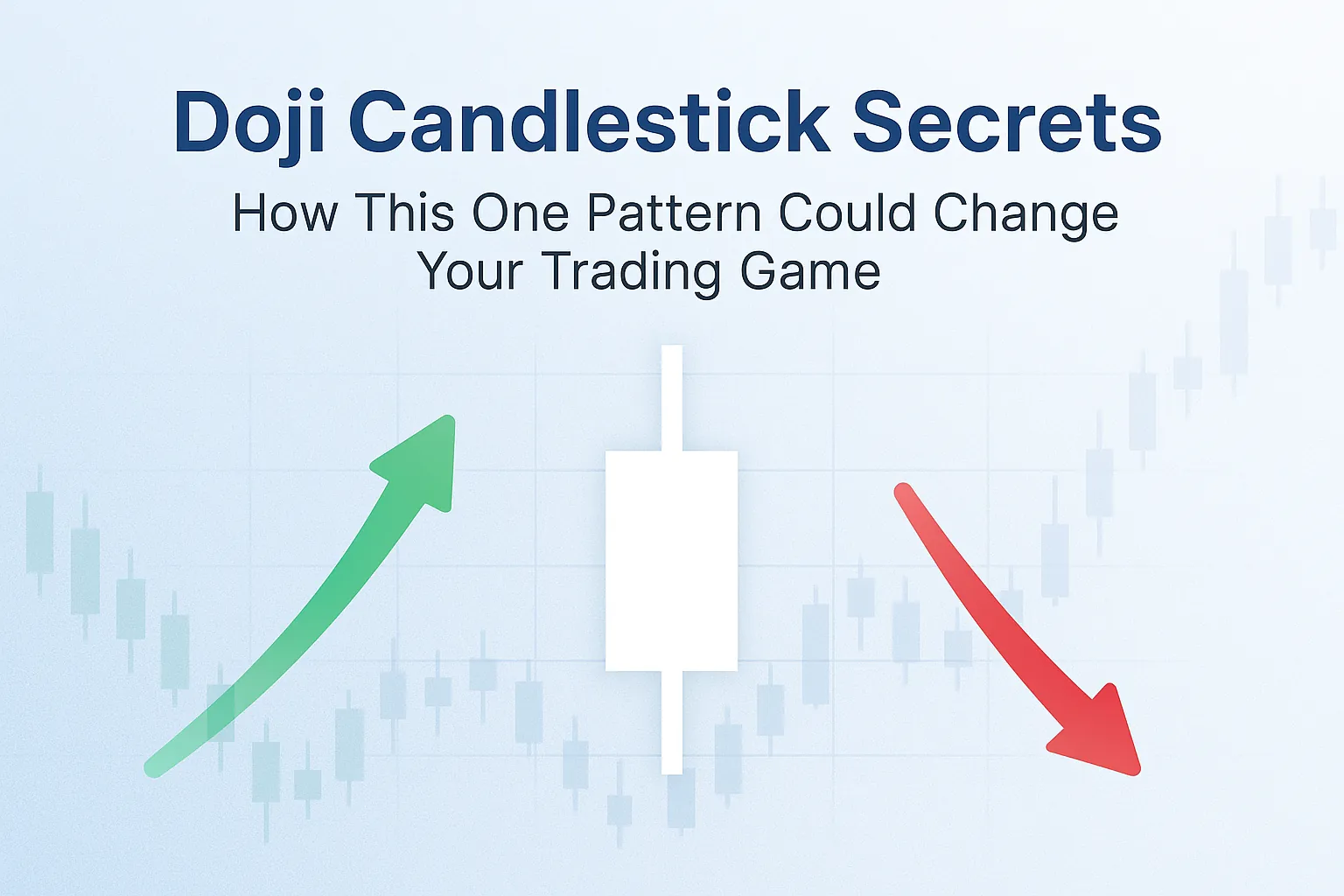 Doji Candlestick Secrets

How This One Pattern Could Change Your Trading Game